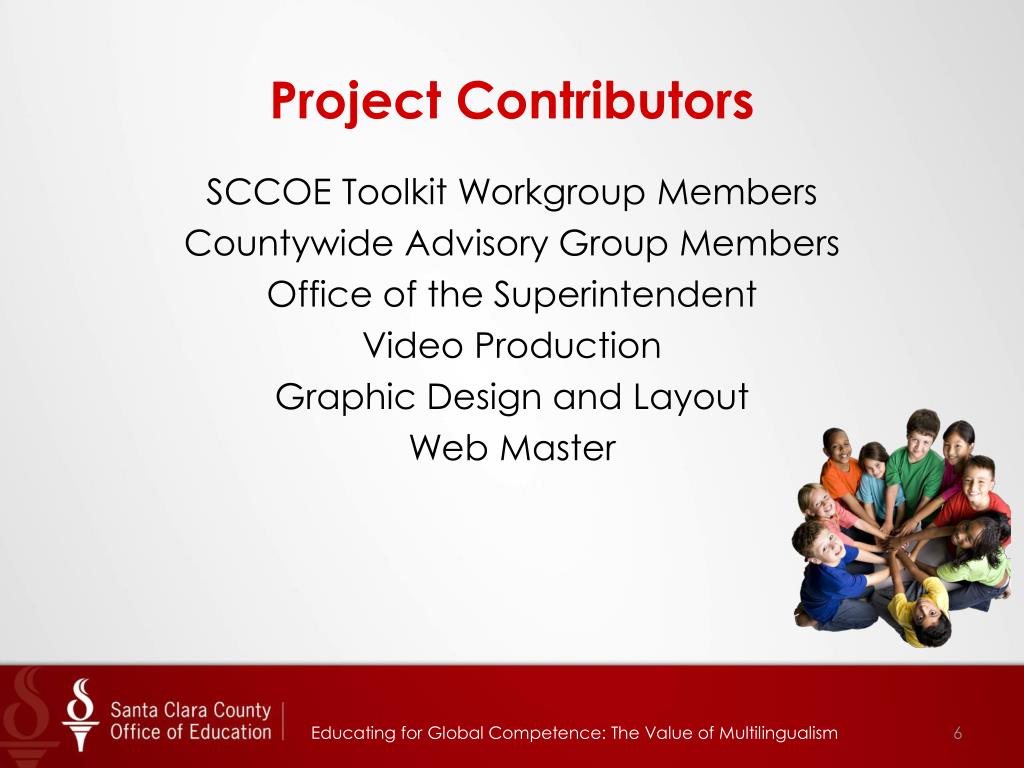 Project Contributors

SCCOE Toolkit Workgroup Members
Countywide Advisory Group Members
Office of the Superintendent
Video Production
Graphic Design and Layout
Web Master

Santa Clara County
Office of Education

Educating for Global Competence: The Value of Multilingualism

6